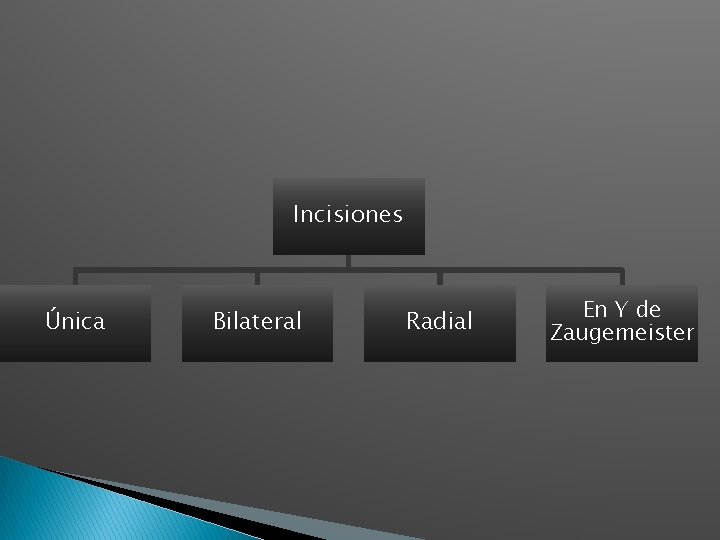 Incisiones

Única

Bilateral

Radial

En Y de Zaugemeister